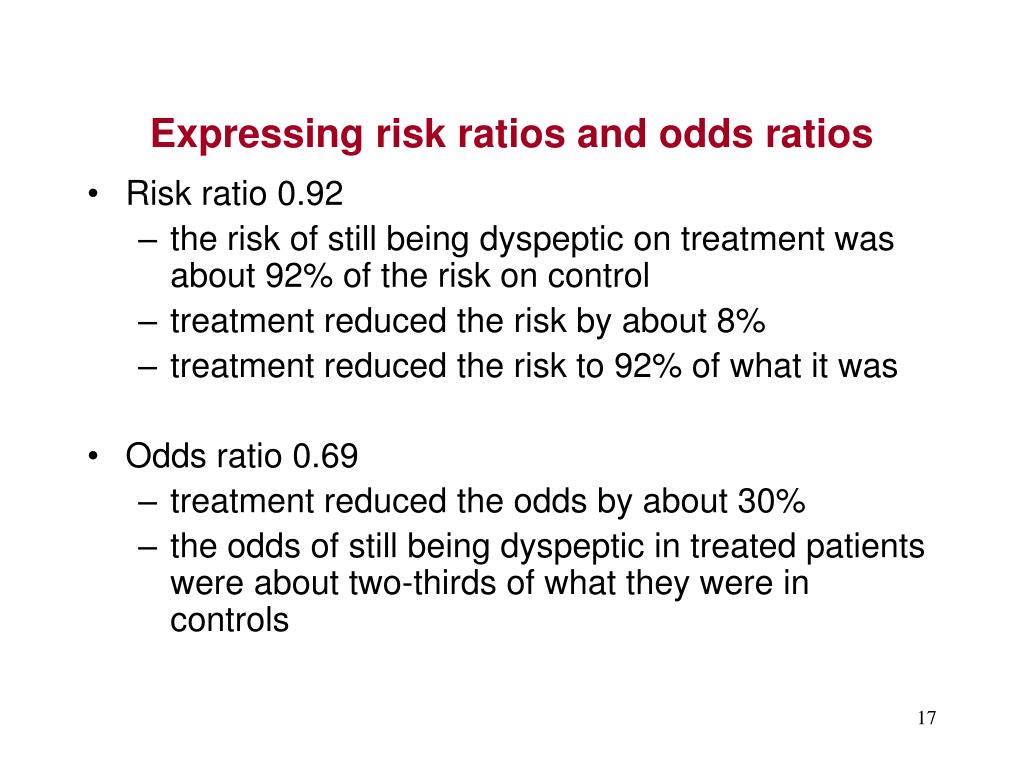 Expressing risk ratios and odds ratios

• Risk ratio 0.92
– the risk of still being dyspeptic on treatment was about 92% of the risk on control
– treatment reduced the risk by about 8%
– treatment reduced the risk to 92% of what it was

• Odds ratio 0.69
– treatment reduced the odds by about 30%
– the odds of still being dyspeptic in treated patients were about two-thirds of what they were in controls

17